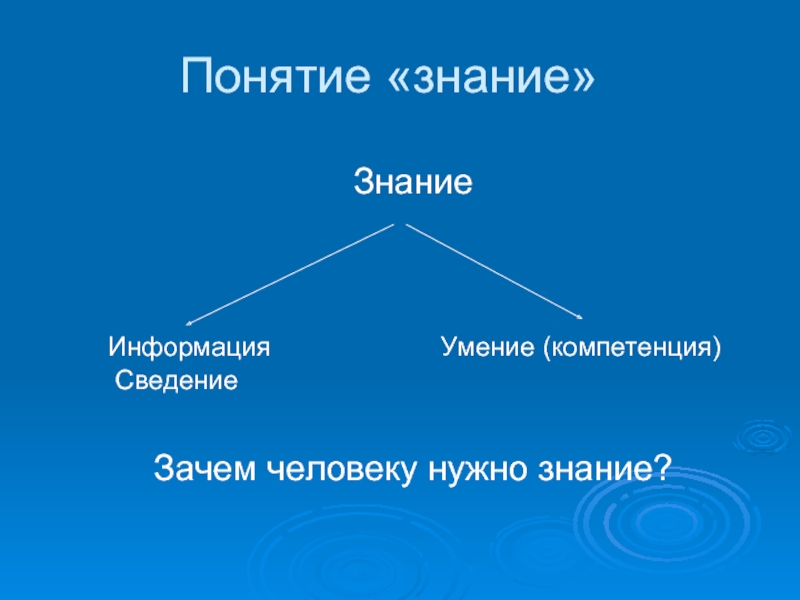 Понятие «знание»

Знание

Информация
Сведение

Умение (компетенция)

Зачем человеку нужно знание?